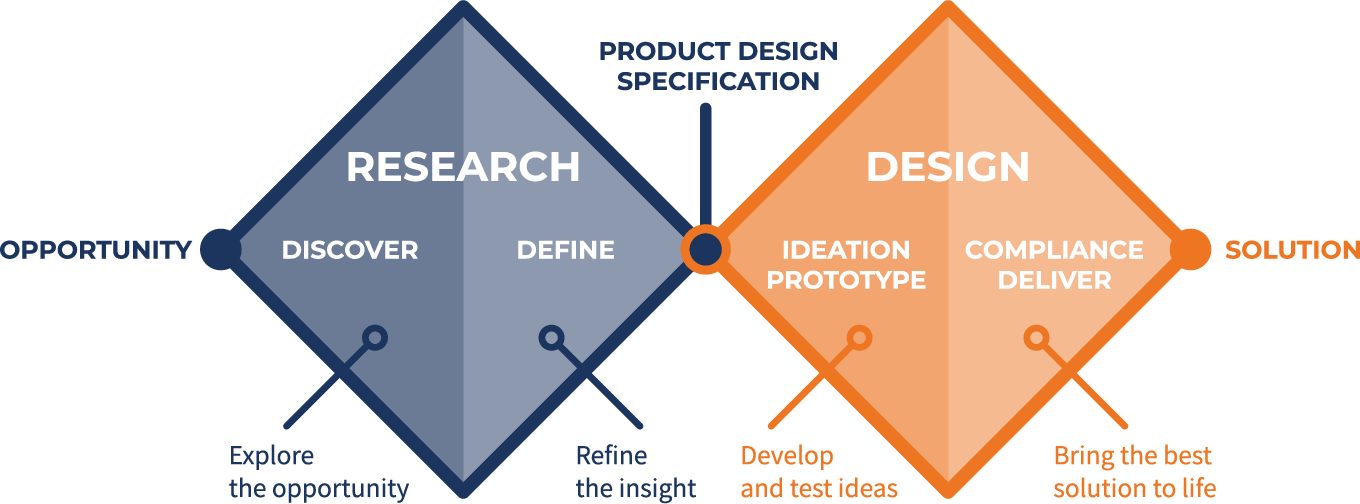 PRODUCT DESIGN SPECIFICATION

RESEARCH

DESIGN

OPPORTUNITY

DISCOVER

DEFINE

IDEATION PROTOTYPE

COMPLIANCE DELIVER

SOLUTION

Explore the opportunity

Refine the insight

Develop and test ideas

Bring the best solution to life